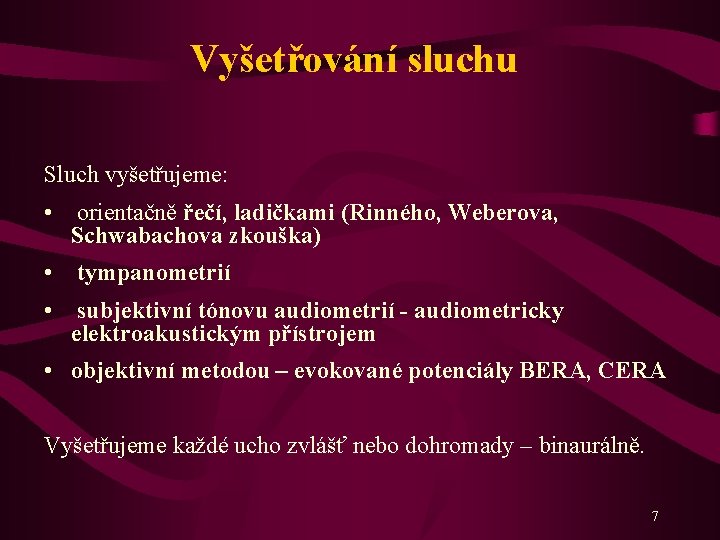 Vyšetřování sluchu

Sluch vyšetřujeme:

• orientačně řečí, ladičkami (Rinného, Weberova, Schwabachova zkouška)

• tympanometrií

• subjektivní tónovu audiometrií - audiometricky elektroakustickým přístrojem

• objektivní metodou – evokované potenciály BERA, CERA

Vyšetřujeme každé ucho zvlášť nebo dohromady – binaurálně.

7